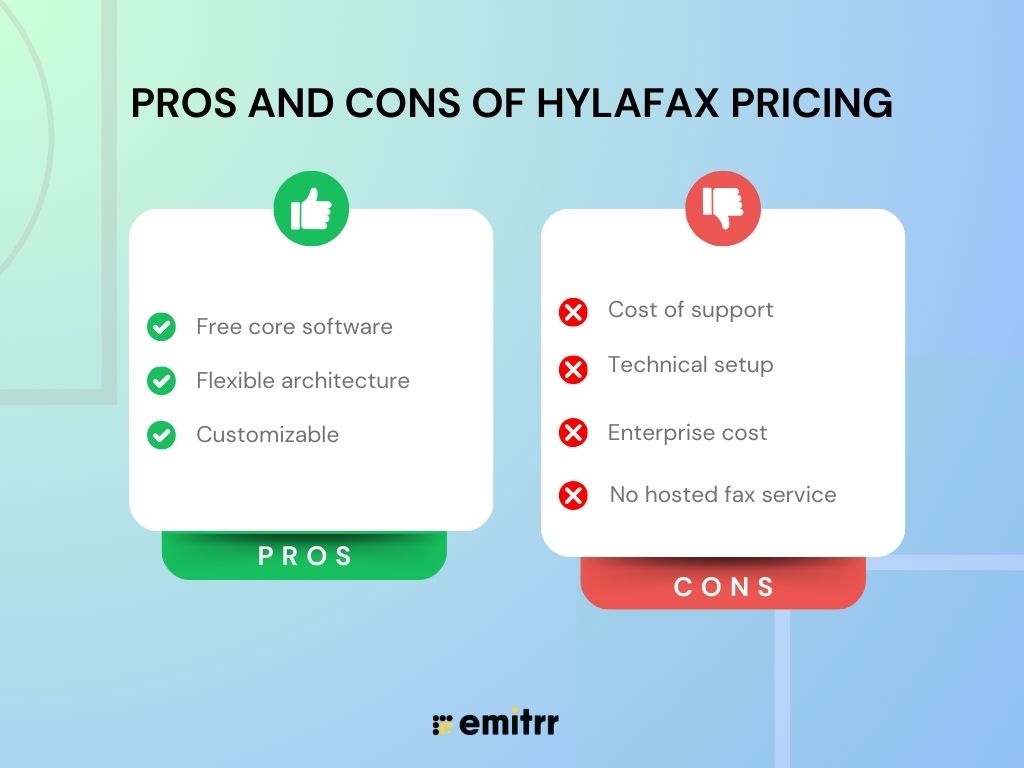 PROS AND CONS OF HYLAFAX PRICING

Free core software
Flexible architecture
Customizable

PROS

Cost of support
Technical setup
Enterprise cost
No hosted fax service

CONS

emitrr